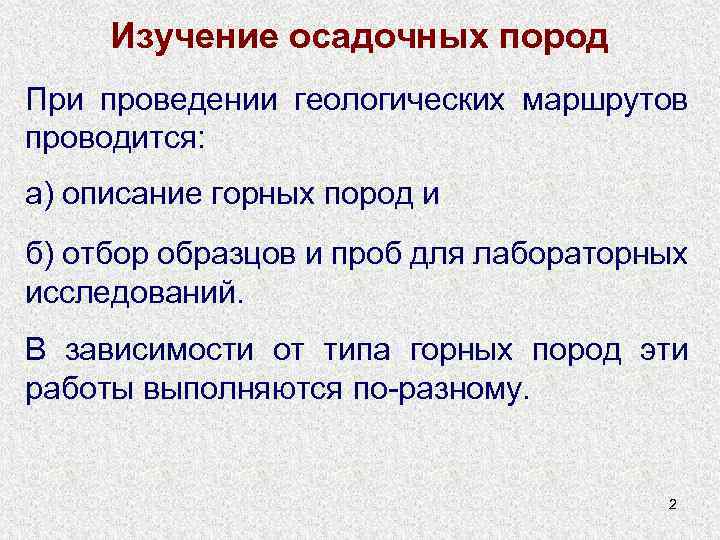 Изучение осадочных пород

При проведении геологических маршрутов проводится:

а) описание горных пород и

б) отбор образцов и проб для лабораторных исследований.

В зависимости от типа горных пород эти работы выполняются по-разному.

2